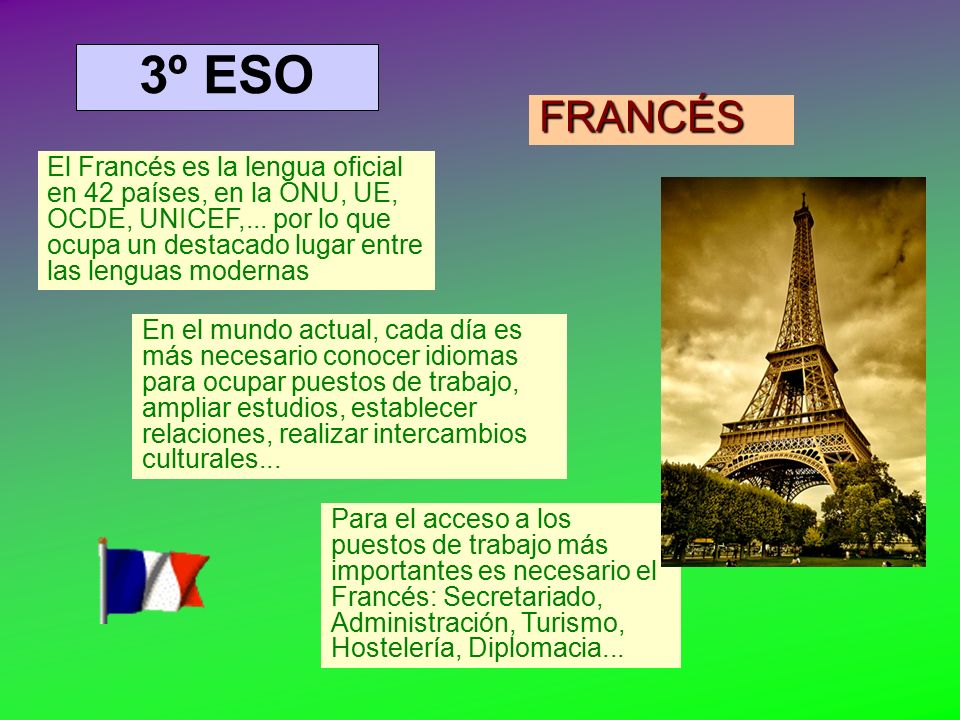 3º ESO

FRANCÉS

El Francés es la lengua oficial en 42 países, en la ONU, UE, OCDE, UNICEF,... por lo que ocupa un destacado lugar entre las lenguas modernas

En el mundo actual, cada día es más necesario conocer idiomas para ocupar puestos de trabajo, ampliar estudios, establecer relaciones, realizar intercambios culturales...

Para el acceso a los puestos de trabajo más importantes es necesario el Francés: Secretariado, Administración, Turismo, Hostelería, Diplomacia...